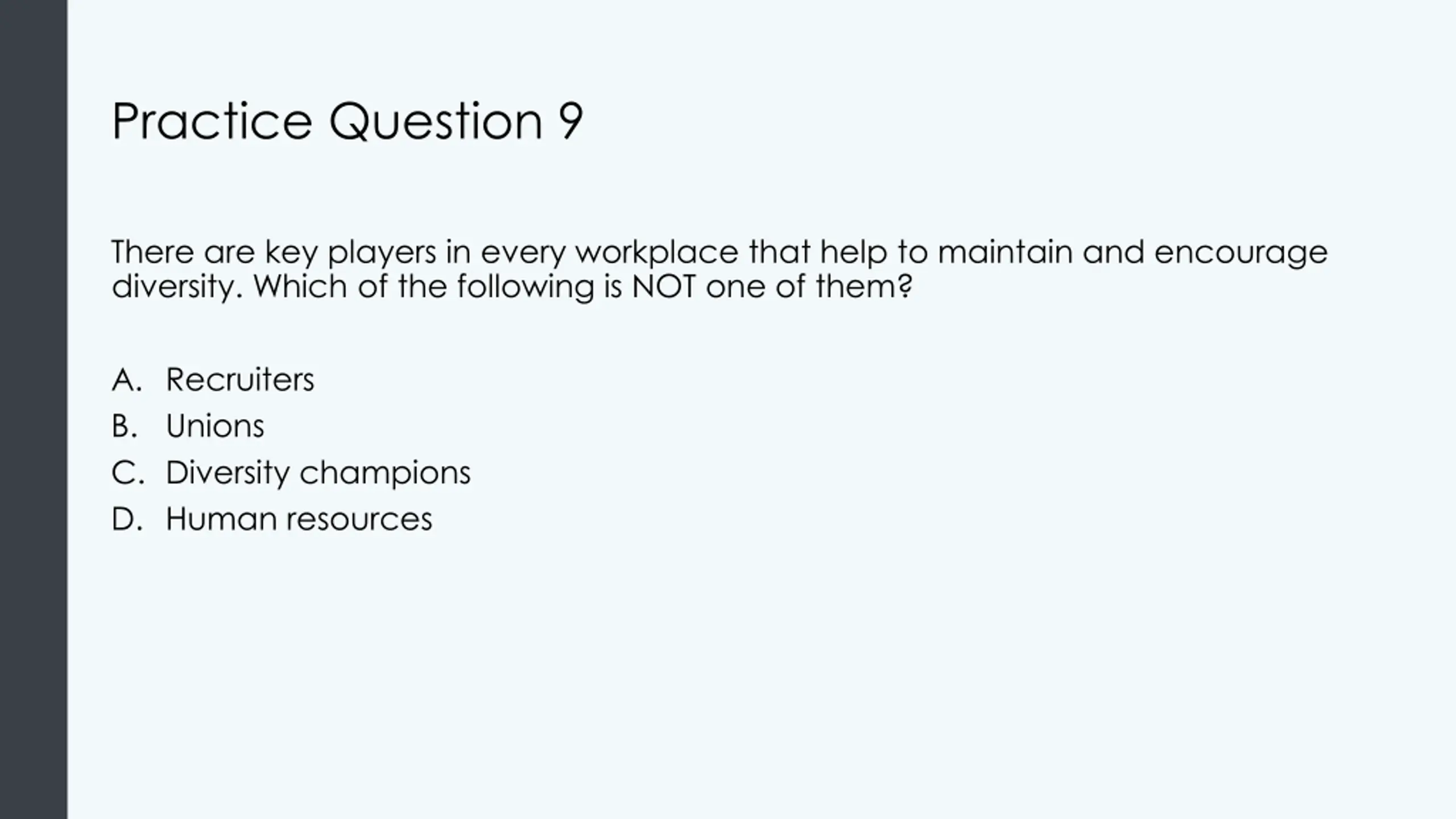 Practice Question 9

There are key players in every workplace that help to maintain and encourage diversity. Which of the following is NOT one of them?

A. Recruiters
B. Unions
C. Diversity champions
D. Human resources